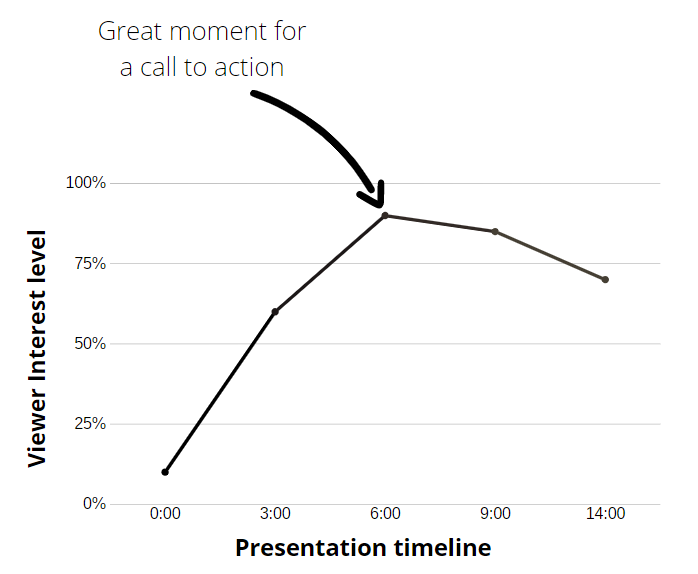 Great moment for a call to action

Viewer Interest level

100%
75%
50%
25%
0%

0:00
3:00
6:00
9:00
14:00

Presentation timeline